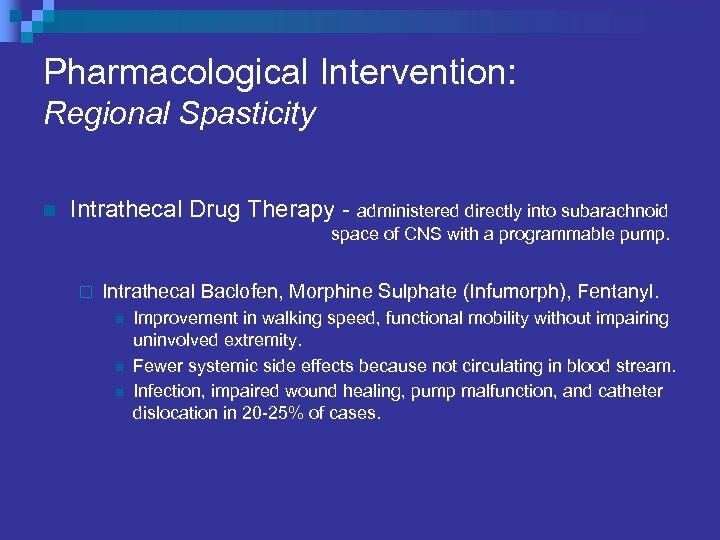 Pharmacological Intervention:
Regional Spasticity

Intrathecal Drug Therapy - administered directly into subarachnoid space of CNS with a programmable pump.

Intrathecal Baclofen, Morphine Sulphate (Infumorph), Fentanyl.

Improvement in walking speed, functional mobility without impairing uninvolved extremity.

Fewer systemic side effects because not circulating in blood stream.

Infection, impaired wound healing, pump malfunction, and catheter dislocation in 20-25% of cases.